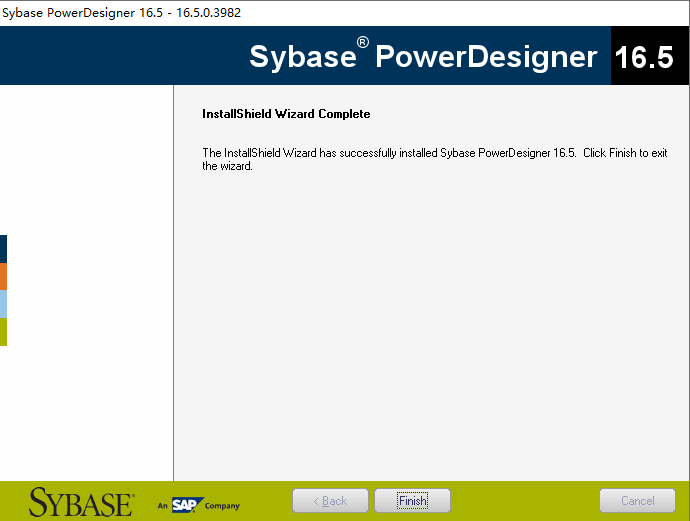 Sybase PowerDesigner 16.5 - 16.5.0.3982

Sybase® PowerDesigner 16.5

InstallShield Wizard Complete

The InstallShield Wizard has successfully installed Sybase PowerDesigner 16.5. Click Finish to exit the wizard.

SYBASE An SAP Company

< Back

Finish

Cancel